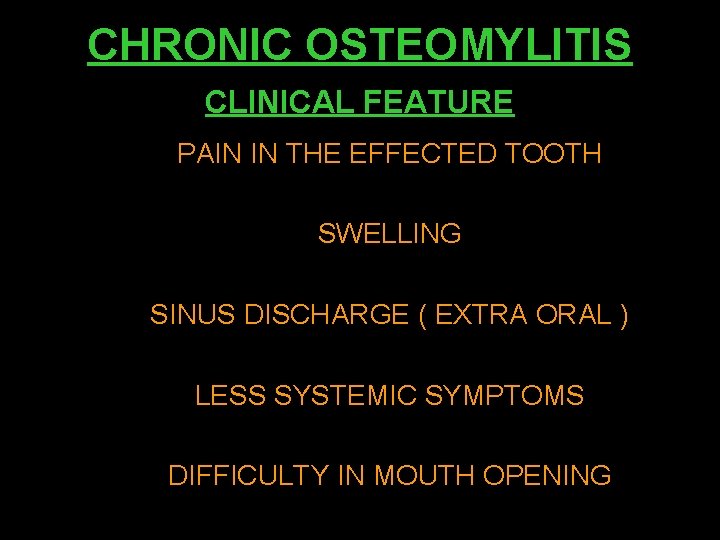 CHRONIC OSTEOMYLITIS

CLINICAL FEATURE

PAIN IN THE EFFECTED TOOTH

SWELLING

SINUS DISCHARGE ( EXTRA ORAL )

LESS SYSTEMIC SYMPTOMS

DIFFICULTY IN MOUTH OPENING